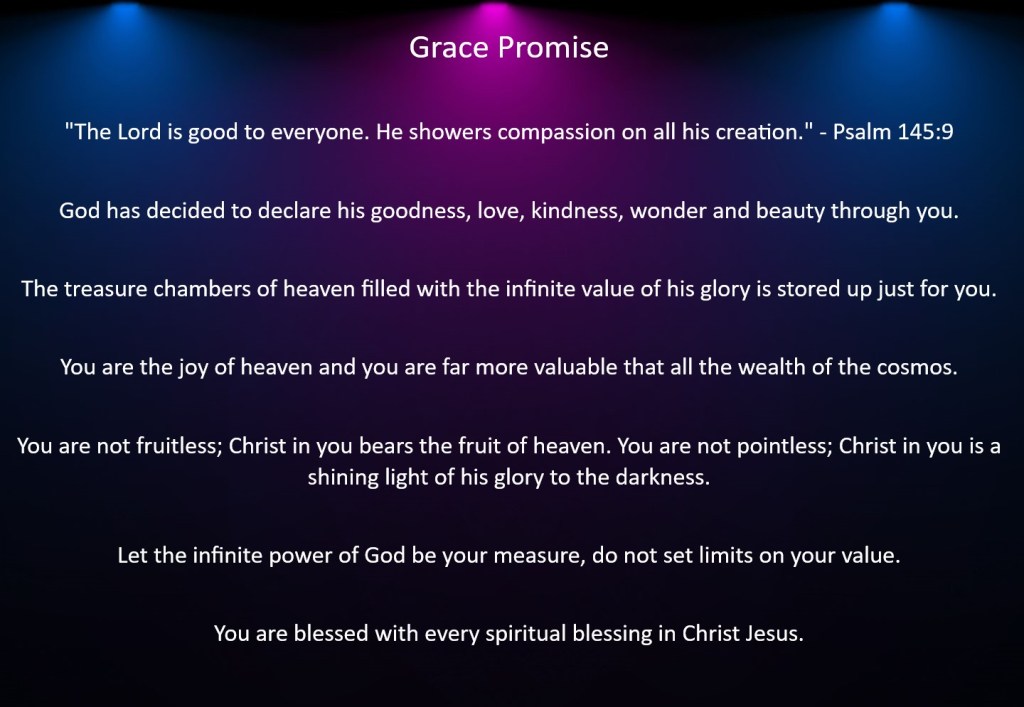 Grace Promise

"The Lord is good to everyone. He showers compassion on all his creation." - Psalm 145:9

God has decided to declare his goodness, love, kindness, wonder and beauty through you.

The treasure chambers of heaven filled with the infinite value of his glory is stored up just for you.

You are the joy of heaven and you are far more valuable that all the wealth of the cosmos.

You are not fruitless; Christ in you bears the fruit of heaven. You are not pointless; Christ in you is a shining light of his glory to the darkness.

Let the infinite power of God be your measure, do not set limits on your value.

You are blessed with every spiritual blessing in Christ Jesus.